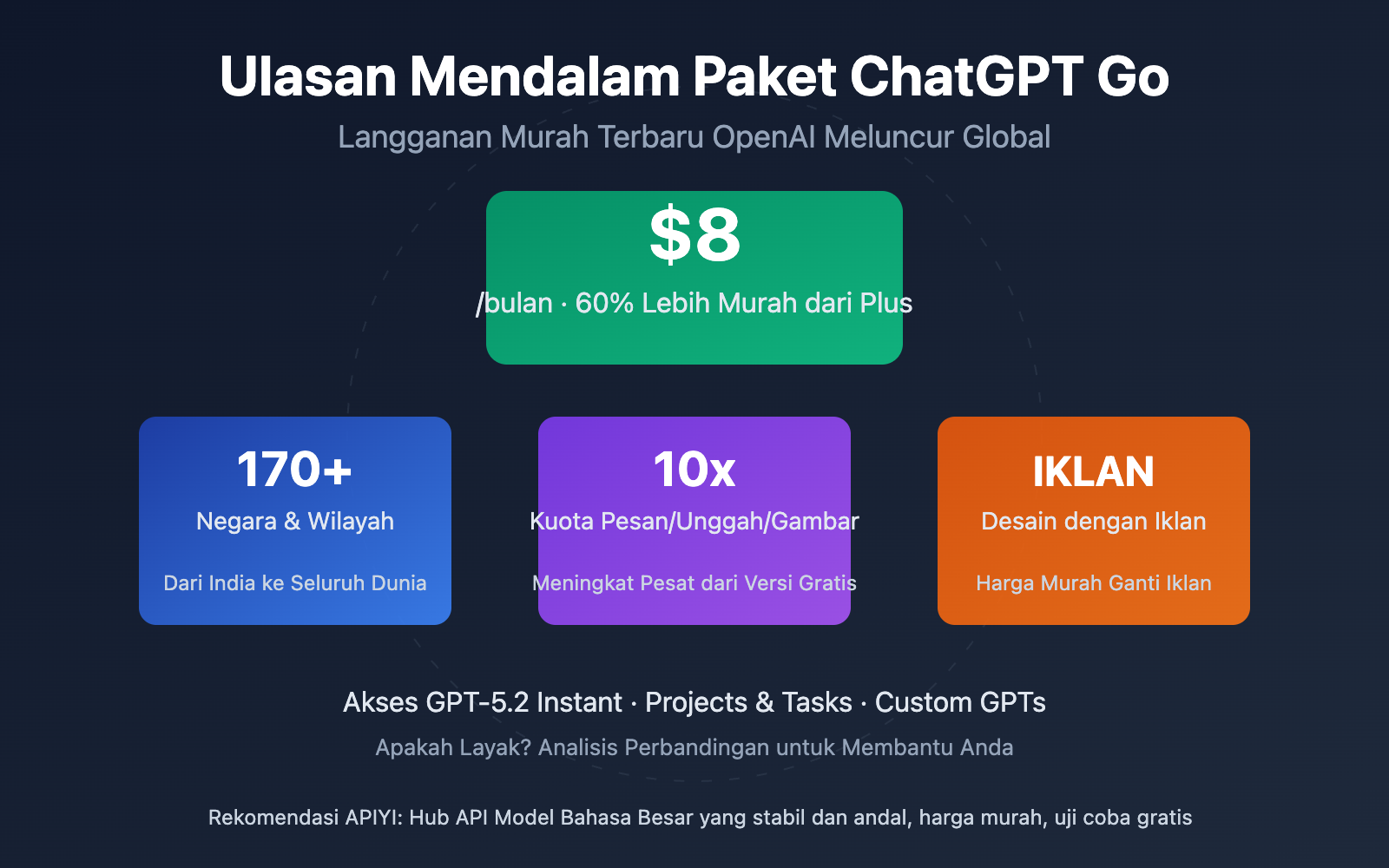 Ulasan Mendalam Paket ChatGPT Go

Langganan Murah Terbaru OpenAI Meluncur Global

\$8

/bulan · 60% Lebih Murah dari Plus

170+

Negara & Wilayah

Dari India ke Seluruh Dunia

10x

Kuota Pesan/Unggah/Gambar

Meningkat Pesat dari Versi Gratis

IKLAN

Desain dengan Iklan

Harga Murah Ganti Iklan

Akses GPT-5.2 Instant · Projects & Tasks · Custom GPTs

Apakah Layak? Analisis Perbandingan untuk Membantu Anda

Rekomendasi APIYI: Hub API Model Bahasa Besar yang stabil dan andal, harga murah, uji coba gratis